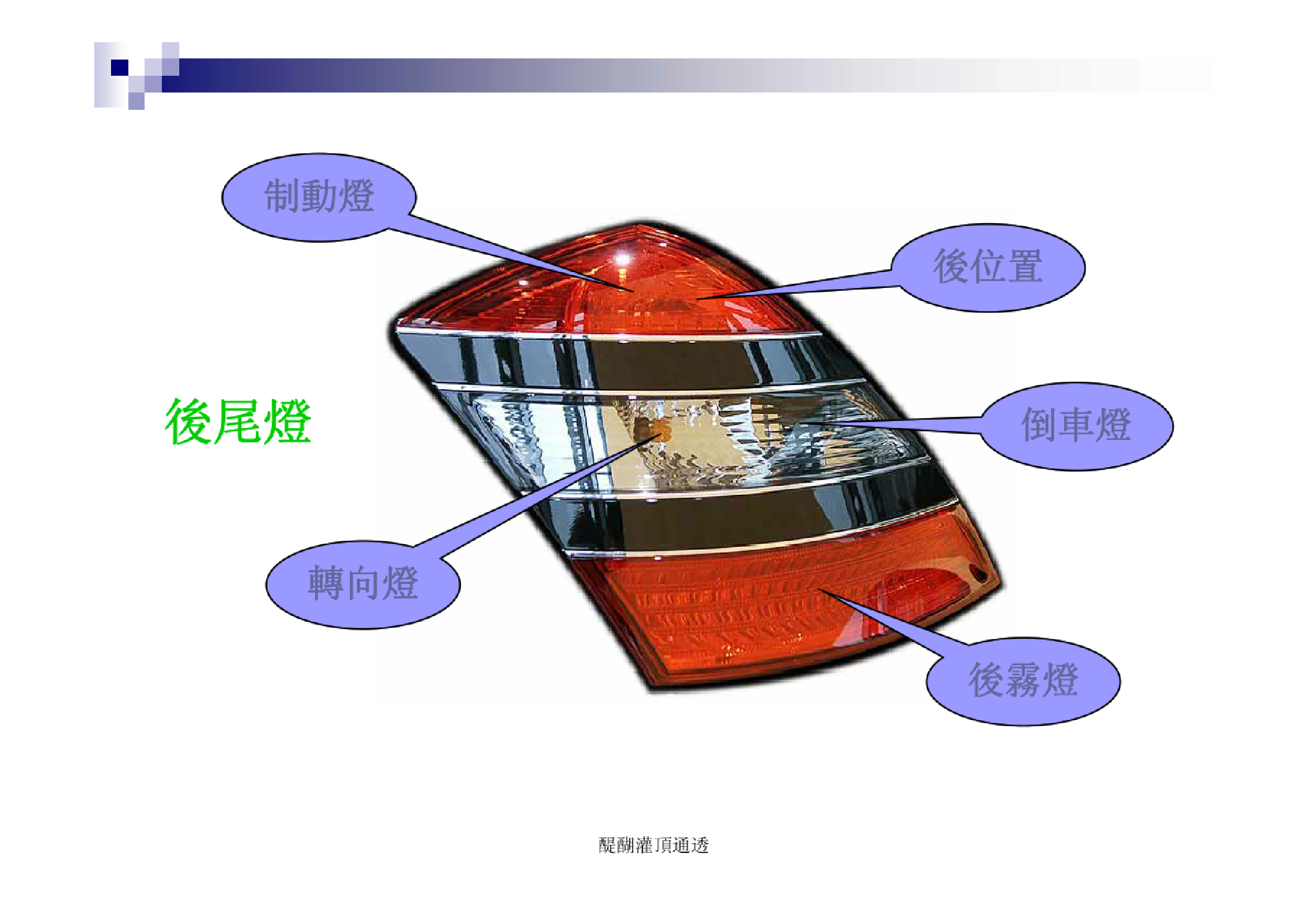 制動燈

後位置

後尾燈

倒車燈

轉向燈

後霧燈

醍醐灌頂通透